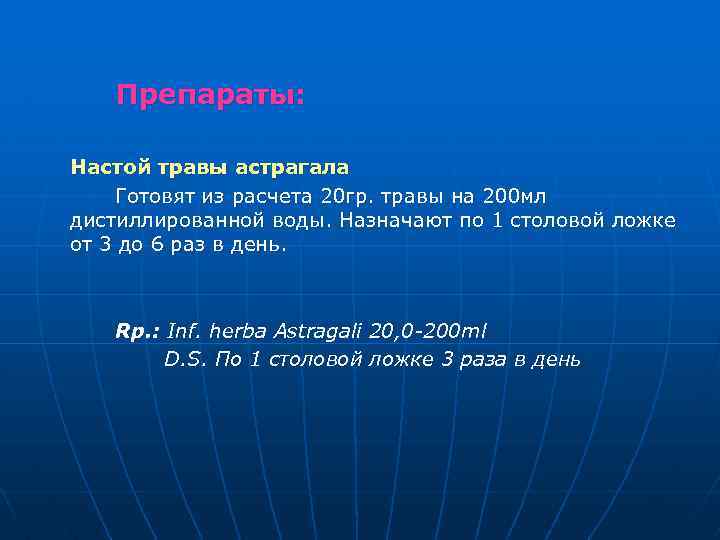 Препараты:

Настой травы астрагала

Готовят из расчета 20гр. травы на 200мл дистиллированной воды. Назначают по 1 столовой ложке от 3 до 6 раз в день.

Rp.: Inf. herba Astragali 20,0-200ml
D.S. По 1 столовой ложке 3 раза в день